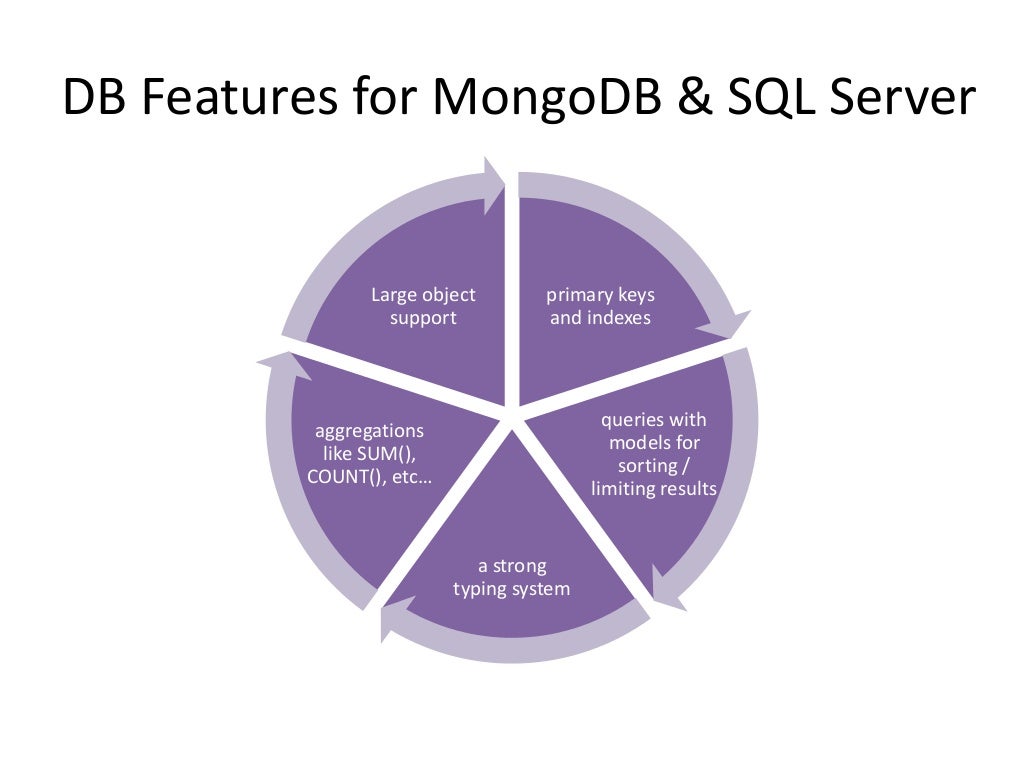 DB Features for MongoDB & SQL Server

primary keys and indexes

queries with models for sorting / limiting results

a strong typing system

aggregations like SUM(), COUNT(), etc…

Large object support